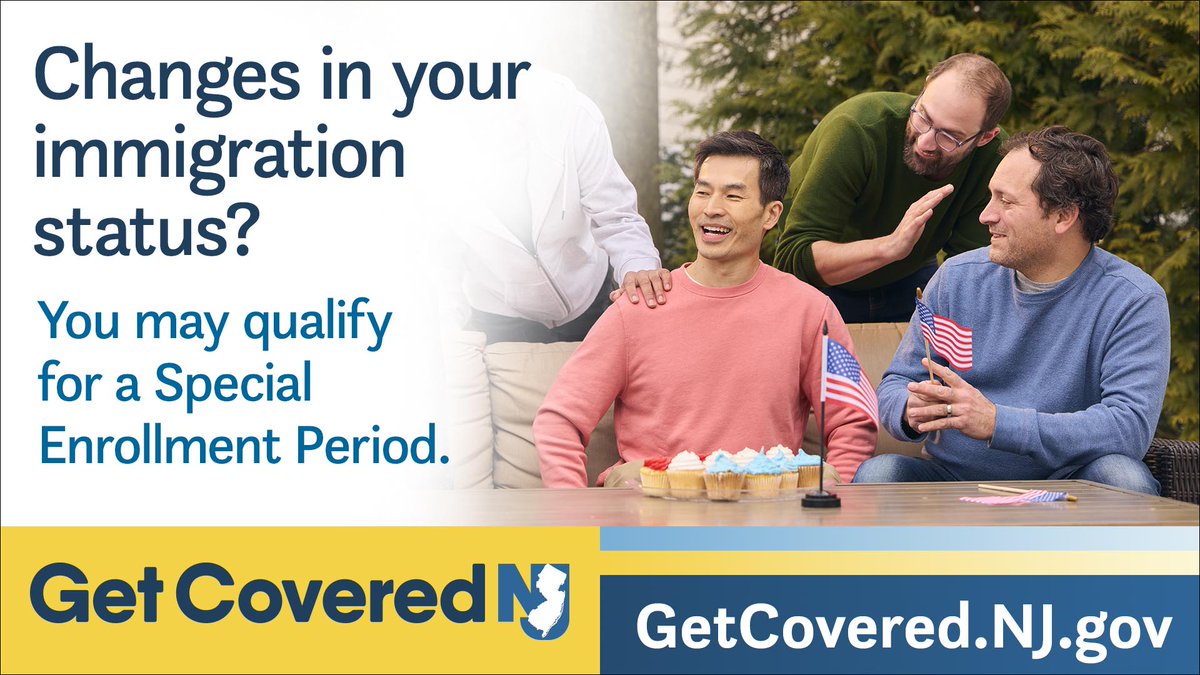 Changes in your immigration status?

You may qualify for a Special Enrollment Period.

Get Covered NJ

GetCovered.NJ.gov